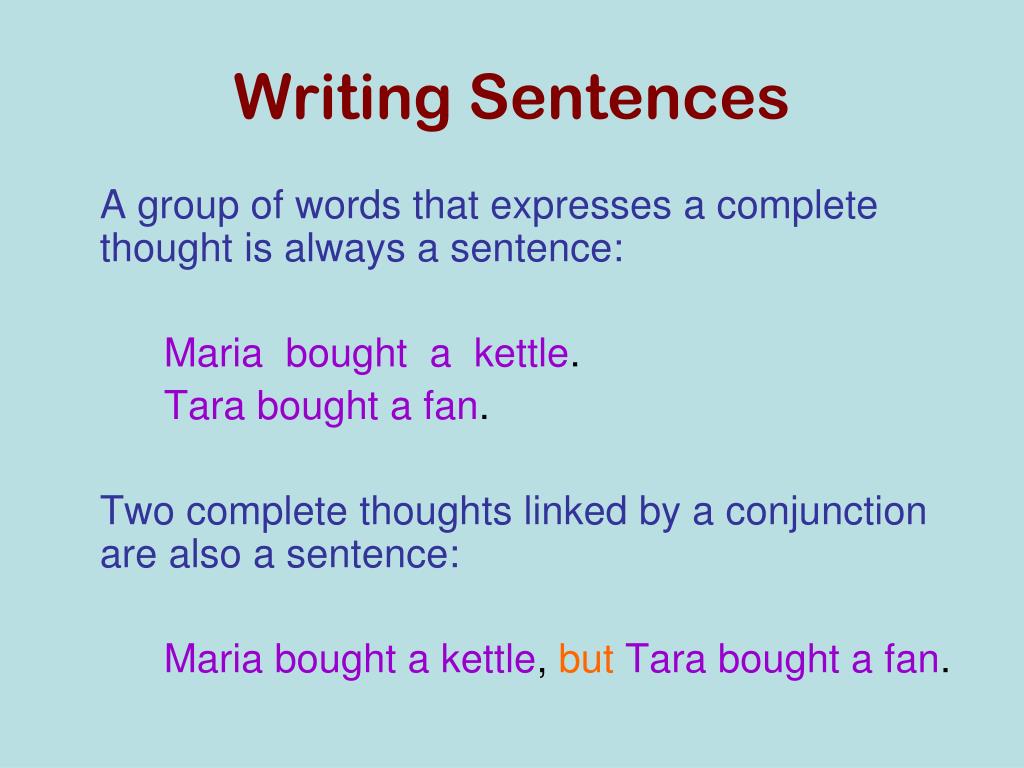 Writing Sentences

A group of words that expresses a complete thought is always a sentence:

Maria bought a kettle.
Tara bought a fan.

Two complete thoughts linked by a conjunction are also a sentence:

Maria bought a kettle, but Tara bought a fan.